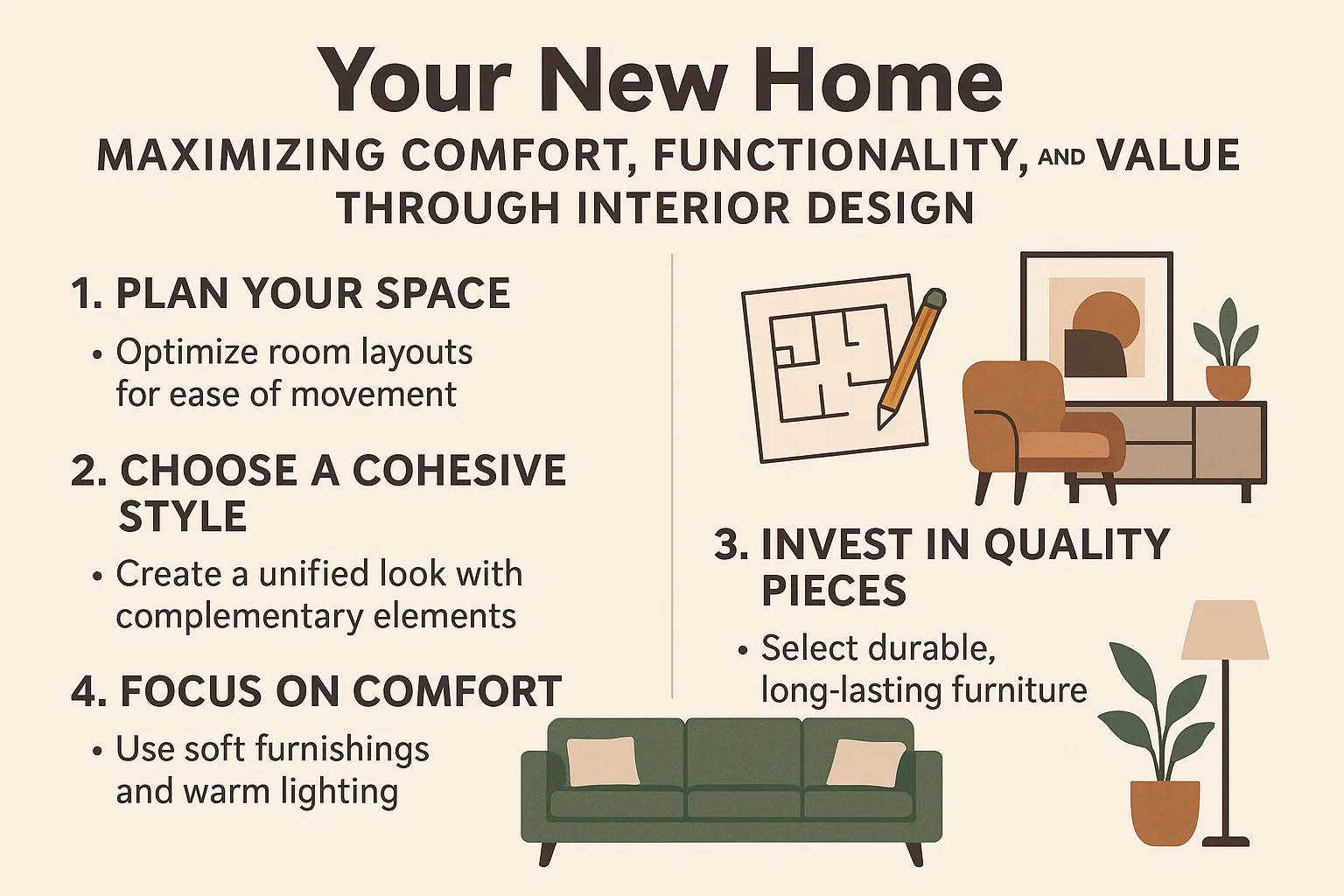 Your New Home

MAXIMIZING COMFORT, FUNCTIONALITY, AND VALUE THROUGH INTERIOR DESIGN

1. PLAN YOUR SPACE

• Optimize room layouts for ease of movement

2. CHOOSE A COHESIVE STYLE

• Create a unified look with complementary elements

4. FOCUS ON COMFORT

• Use soft furnishings and warm lighting

3. INVEST IN QUALITY PIECES

• Select durable, long-lasting furniture